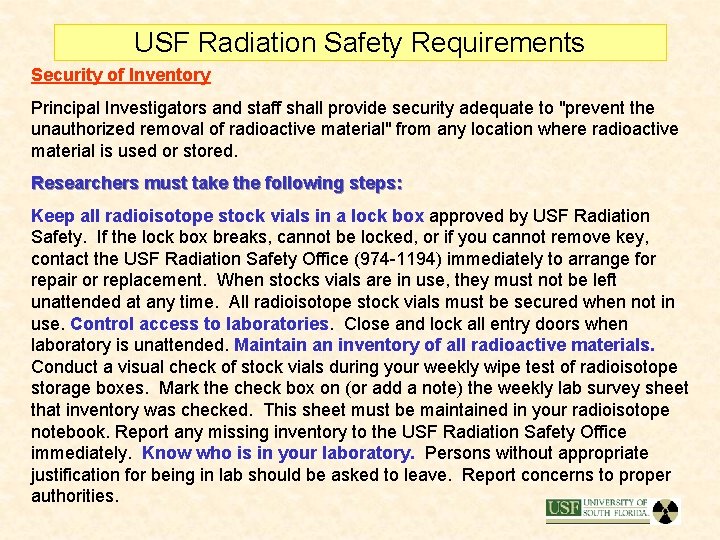 USF Radiation Safety Requirements

Security of Inventory

Principal Investigators and staff shall provide security adequate to "prevent the unauthorized removal of radioactive material" from any location where radioactive material is used or stored.

Researchers must take the following steps:

Keep all radioisotope stock vials in a lock box approved by USF Radiation Safety. If the lock box breaks, cannot be locked, or if you cannot remove key, contact the USF Radiation Safety Office (974-1194) immediately to arrange for repair or replacement. When stocks vials are in use, they must not be left unattended at any time. All radioisotope stock vials must be secured when not in use. Control access to laboratories. Close and lock all entry doors when laboratory is unattended. Maintain an inventory of all radioactive materials. Conduct a visual check of stock vials during your weekly wipe test of radioisotope storage boxes. Mark the check box on (or add a note) the weekly lab survey sheet that inventory was checked. This sheet must be maintained in your radioisotope notebook. Report any missing inventory to the USF Radiation Safety Office immediately. Know who is in your laboratory. Persons without appropriate justification for being in lab should be asked to leave. Report concerns to proper authorities.

USF UNIVERSITY OF SOUTH FLORIDA